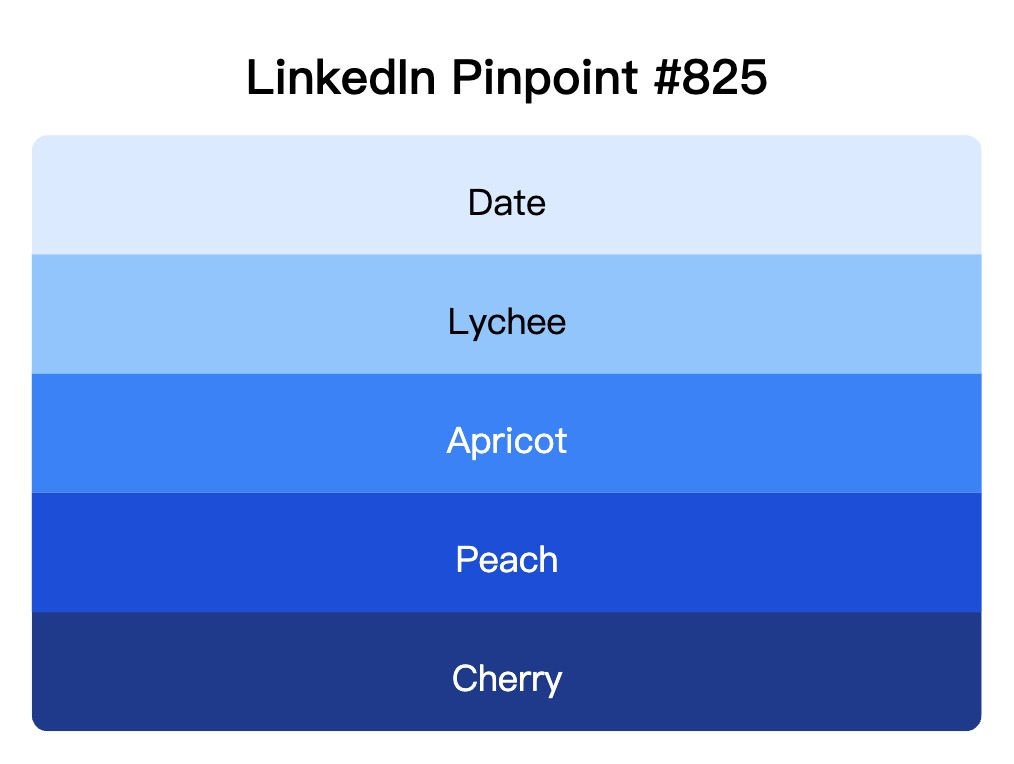 LinkedIn Pinpoint #825

Date

Lychee

Apricot

Peach

Cherry